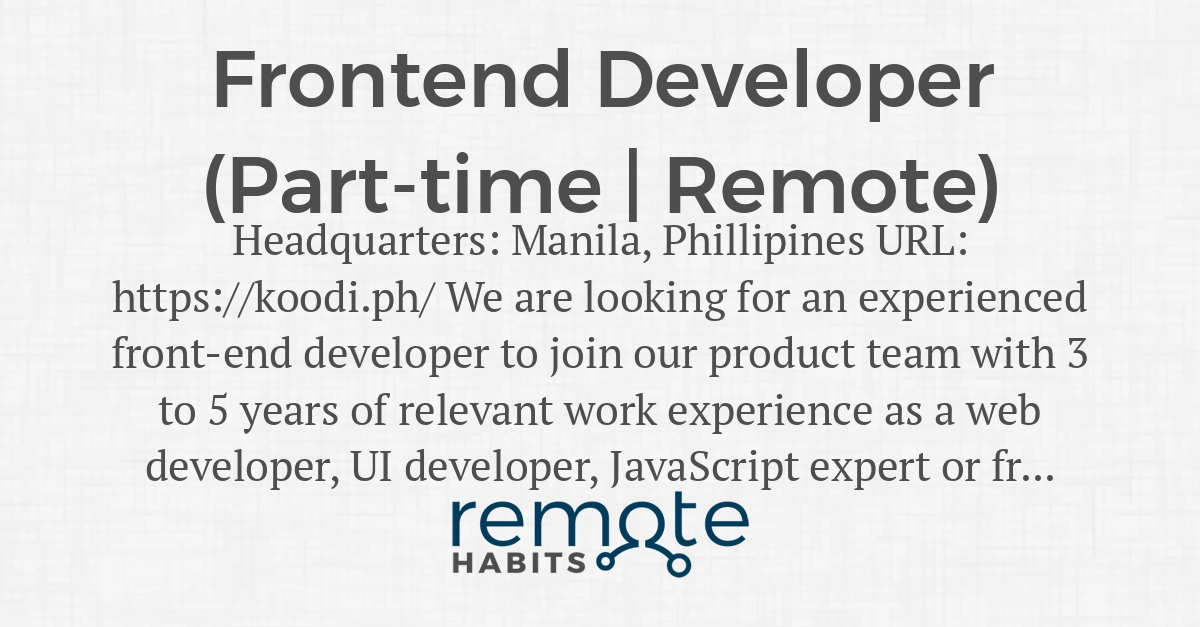 Frontend Developer (Part-time | Remote)

Headquarters: Manila, Phillipines URL: https://koodi.ph/ We are looking for an experienced front-end developer to join our product team with 3 to 5 years of relevant work experience as a web developer, UI developer, JavaScript expert or fr...

remote
HABITS